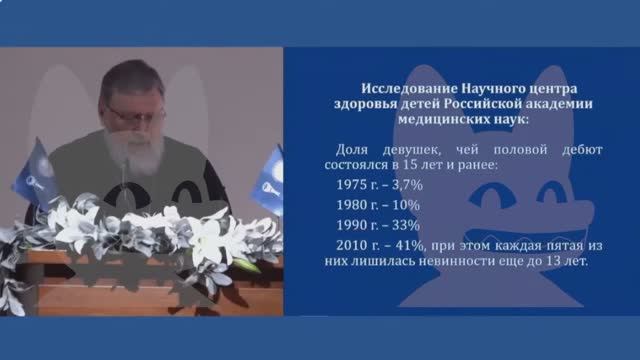 Исследование Научного центра здоровья детей Российской академии медицинских наук:

Доля девушек, чей половой дебют состоялся в 15 лет и ранее:

1975 г. – 3,7%

1980 г. – 10%

1990 г. – 33%

2010 г. – 41%, при этом каждая пятая из них лишилась невинности еще до 13 лет.